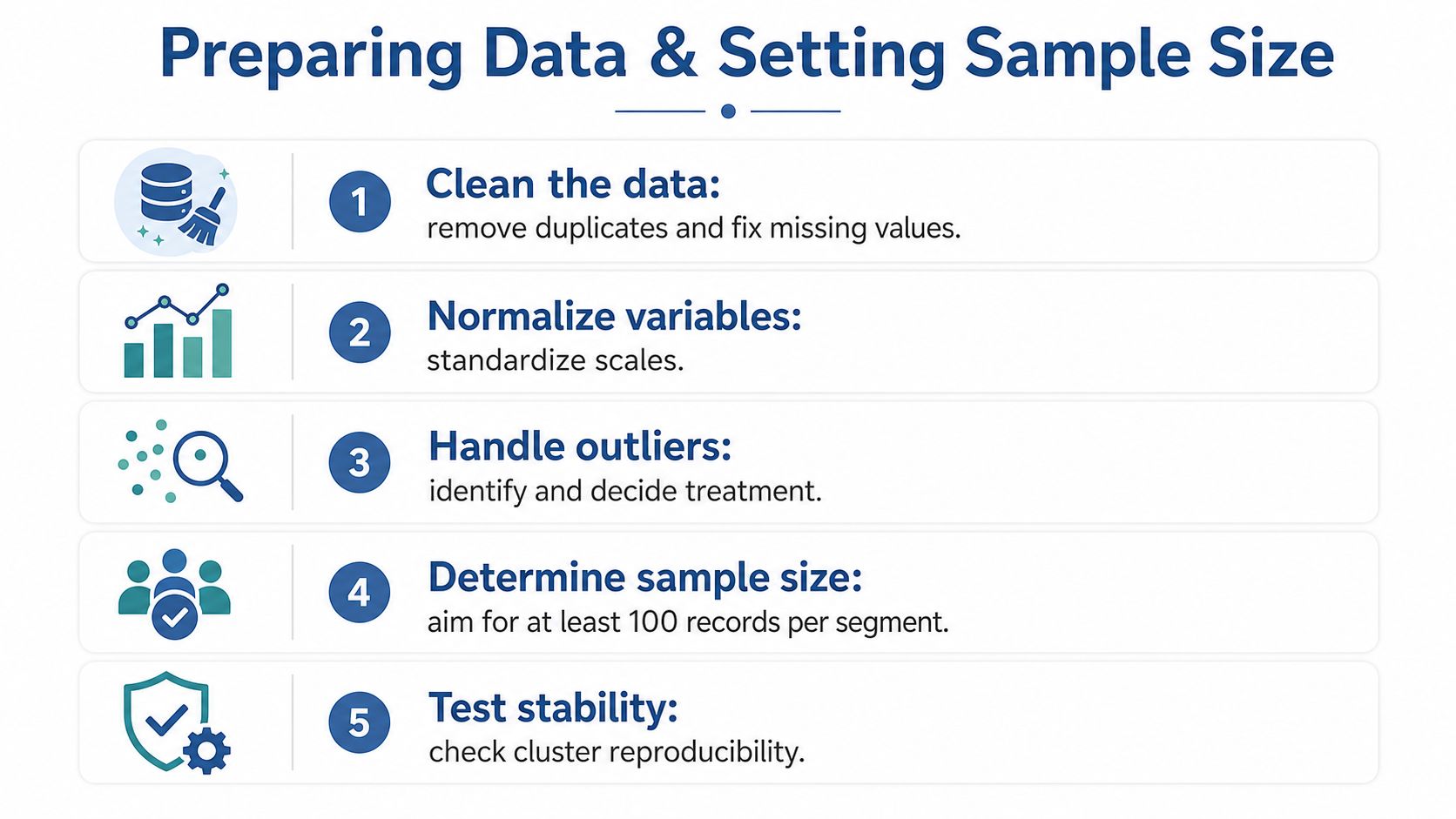 Preparing Data & Setting Sample Size

1 Clean the data:
remove duplicates and fix missing values.

2 Normalize variables:
standardize scales.

3 Handle outliers:
identify and decide treatment.

4 Determine sample size:
aim for at least 100 records per segment.

5 Test stability:
check cluster reproducibility.